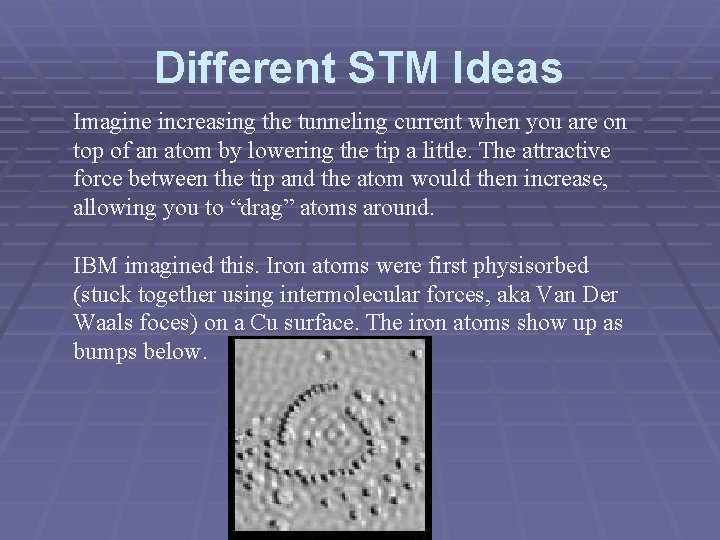 Different STM Ideas

Imagine increasing the tunneling current when you are on top of an atom by lowering the tip a little. The attractive force between the tip and the atom would then increase, allowing you to “drag” atoms around.

IBM imagined this. Iron atoms were first physisorbed (stuck together using intermolecular forces, aka Van Der Waals foces) on a Cu surface. The iron atoms show up as bumps below.